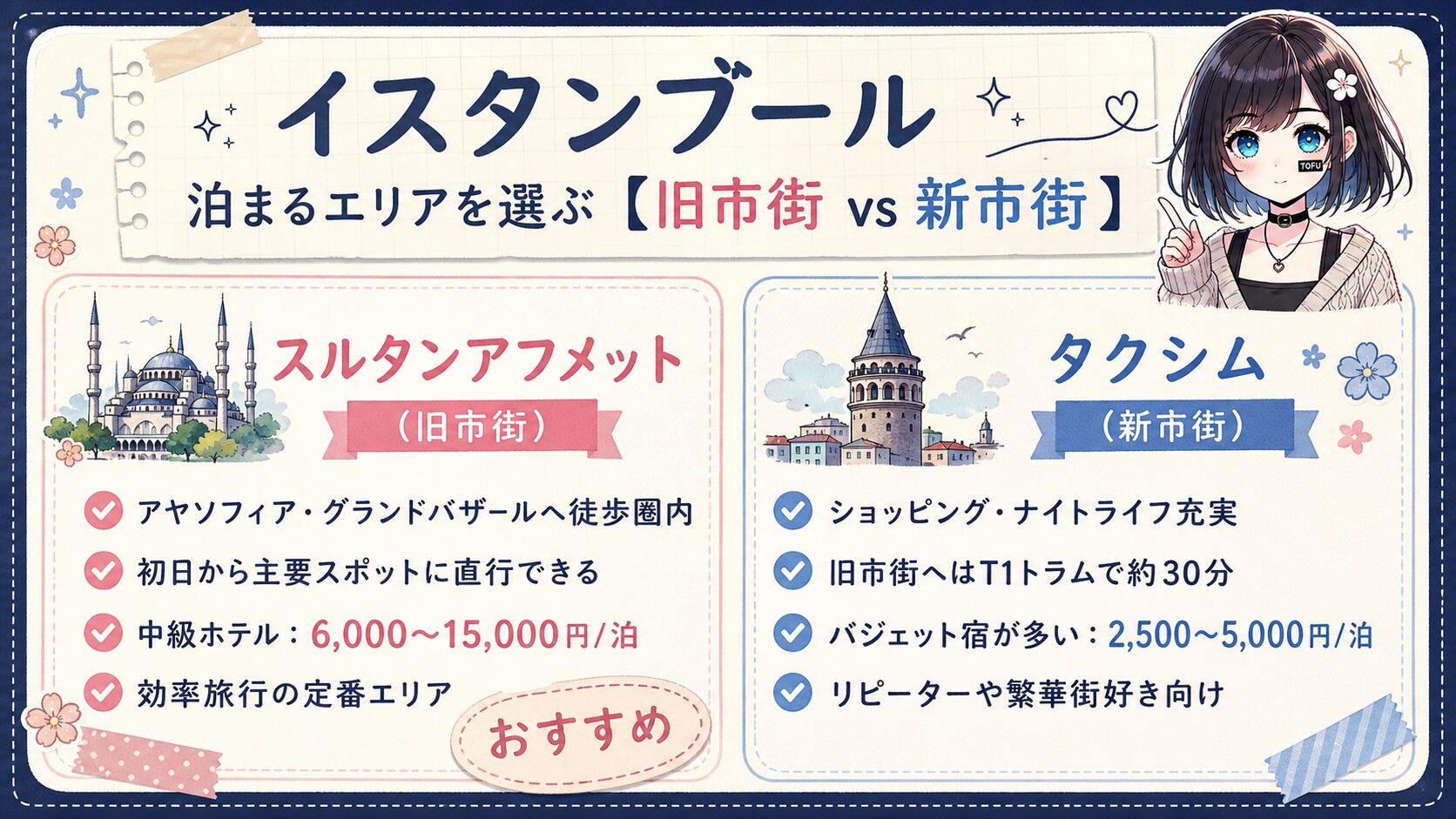 イスタンブール

泊まるエリアを選ぶ【旧市街 vs 新市街】

TOFU

スルタンアフメット

（旧市街）

アヤソフィア・グランドバザールへ徒歩圏内

初日から主要スポットに直行できる

中級ホテル：6,000〜15,000円/泊

効率旅行の定番エリア

おすすめ

タクシム

（新市街）

ショッピング・ナイトライフ充実

旧市街へはT1トラムで約30分

バジェット宿が多い：2,500〜5,000円/泊

リピーターや繁華街好き向け